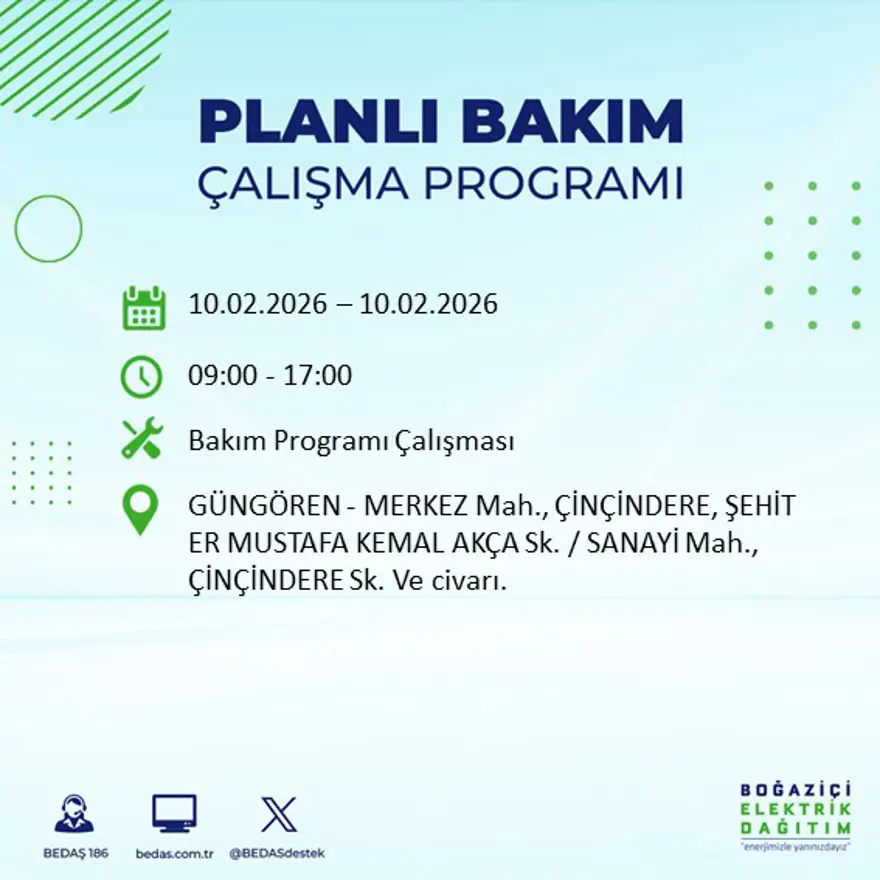 PLANLI BAKIM
ÇALIŞMA PROGRAMI

10.02.2026 – 10.02.2026

09:00 - 17:00

Bakım Programı Çalışması

GÜNGÖREN - MERKEZ Mah., ÇİNÇİNDERE, ŞEHİT ER MUSTAFA KEMAL AKÇA Sk. / SANAYİ Mah., ÇİNÇİNDERE Sk. Ve civarı.

BEDAŞ 186
bedas.com.tr
@BEDASdestek

BOĞAZİÇİ
ELEKTRİK
DAĞITIM
"enerjimizle yanınızdayız"